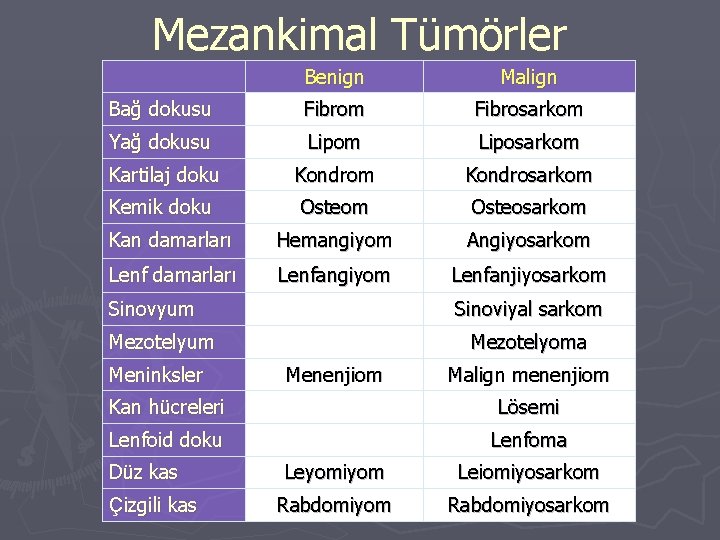 Mezankimal Tümörler

| | Benign | Malign |
|---|---|---|
| Bağ dokusu | Fibrom | Fibrosarkom |
| Yağ dokusu | Lipom | Liposarkom |
| Kartilaj doku | Kondrom | Kondrosarkom |
| Kemik doku | Osteom | Osteosarkom |
| Kan damarları | Hemangiyom | Angiyosarkom |
| Lenf damarları | Lenfangiyom | Lenfanjiyosarkom |
| Sinovyum | | Sinoviyal sarkom |
| Mezotelyum | | Mezotelyoma |
| Meninksler | Menenjiom | Malign menenjiom |
| Kan hücreleri | | Lösemi |
| Lenfoid doku | | Lenfoma |
| Düz kas | Leyomiyom | Leiomiyosarkom |
| Çizgili kas | Rabdomiyom | Rabdomiyosarkom |